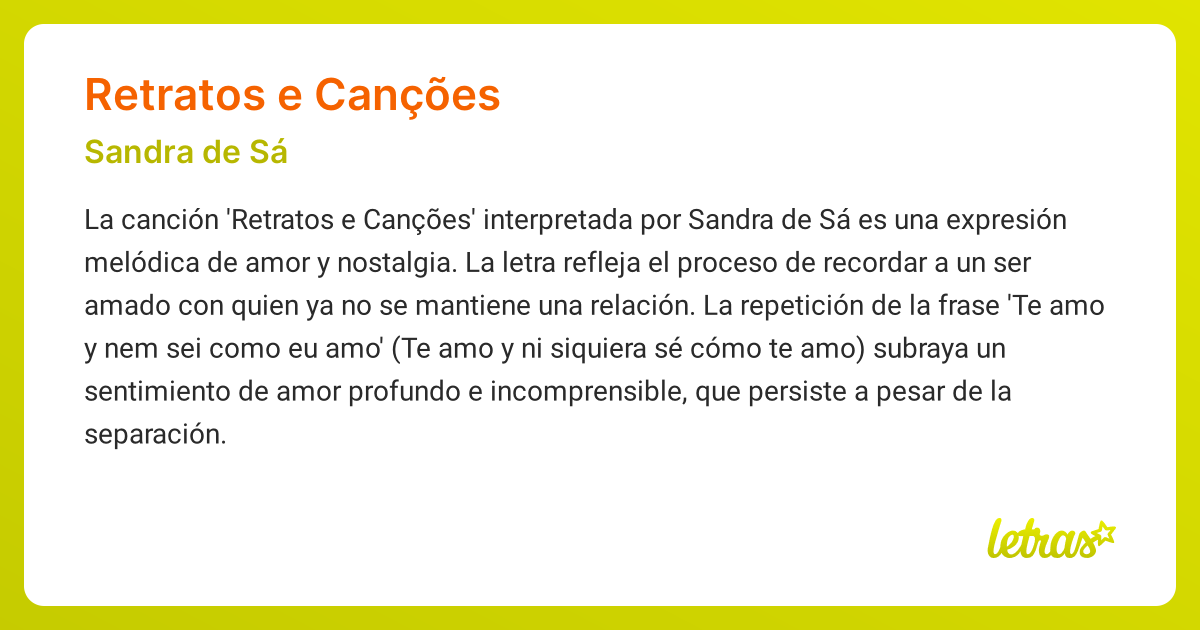 Retratos e Canções

Sandra de Sá

La canción 'Retratos e Canções' interpretada por Sandra de Sá es una expresión melódica de amor y nostalgia. La letra refleja el proceso de recordar a un ser amado con quien ya no se mantiene una relación. La repetición de la frase 'Te amo y nem sei como eu amo' (Te amo y ni siquiera sé cómo te amo) subraya un sentimiento de amor profundo e incomprensible, que persiste a pesar de la separación.

letras